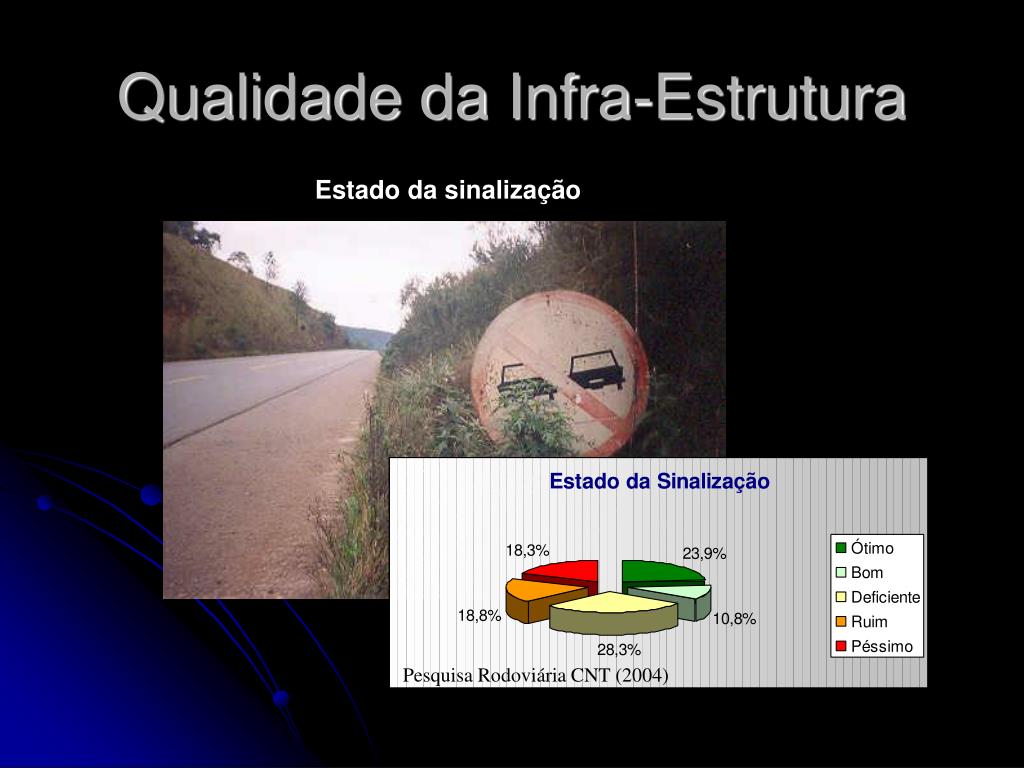 Qualidade da Infra-Estrutura

Estado da sinalização

Estado da Sinalização

18,3%
23,9%
18,8%
10,8%
28,3%

Ótimo
Bom
Deficiente
Ruim
Péssimo

Pesquisa Rodoviária CNT (2004)